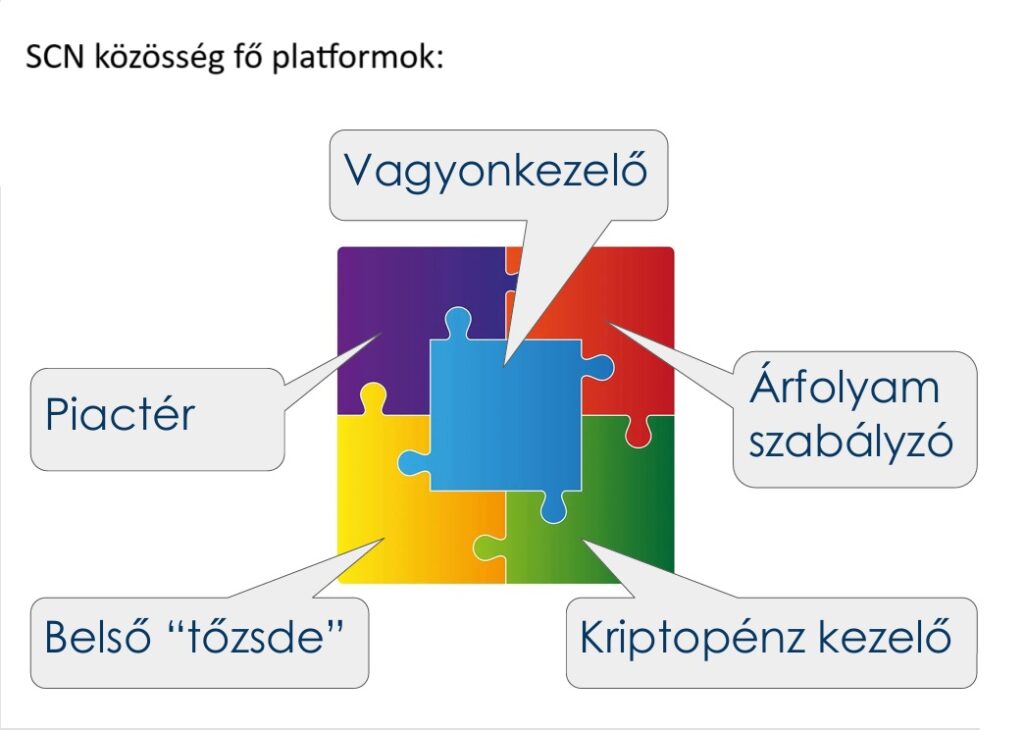 SCN közösség fő platformok:

Vagyonkezelő

Piactér

Árfolyam szabályzó

Belső “tőzsde”

Kriptopénz kezelő